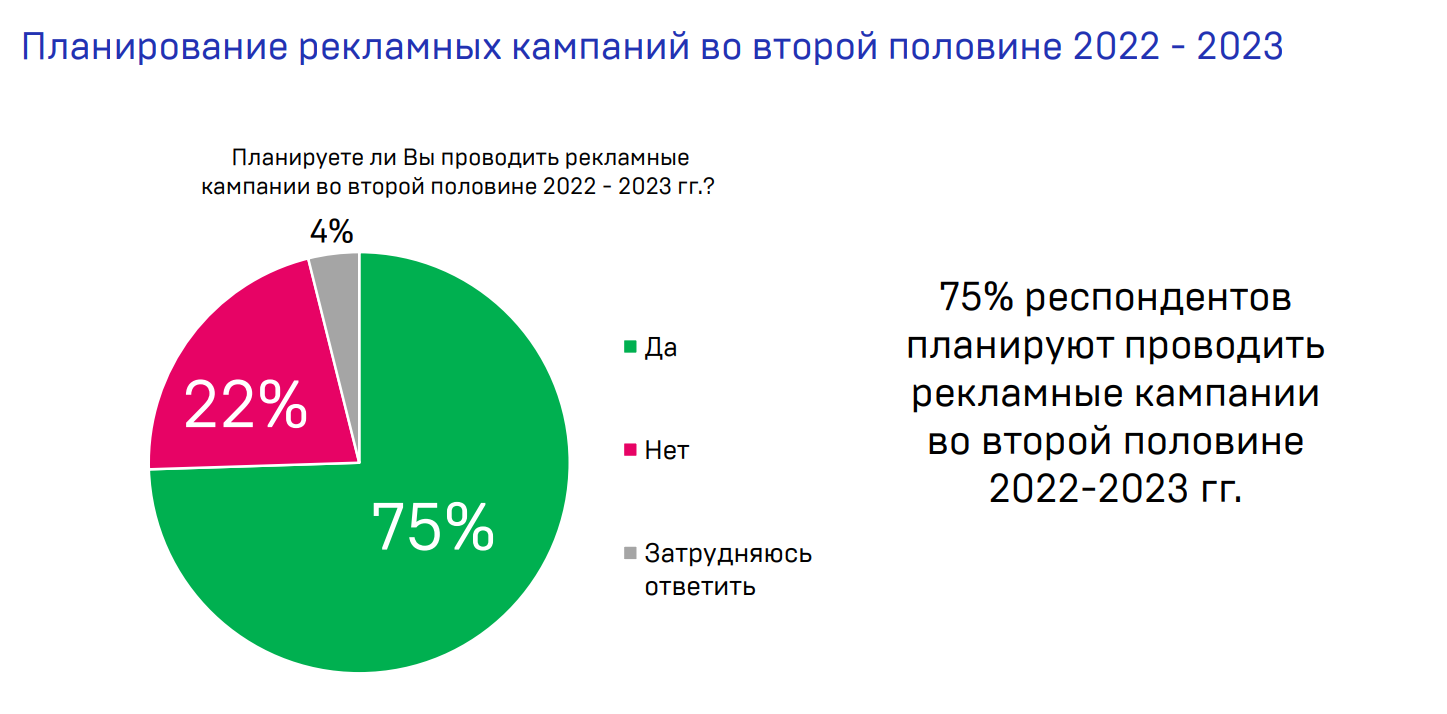 Планирование рекламных кампаний во второй половине 2022 - 2023

Планируете ли Вы проводить рекламные кампании во второй половине 2022 - 2023 гг.?

4%

22%

75%

Да

Нет

Затрудняюсь ответить

75% респондентов планируют проводить рекламные кампании во второй половине 2022-2023 гг.